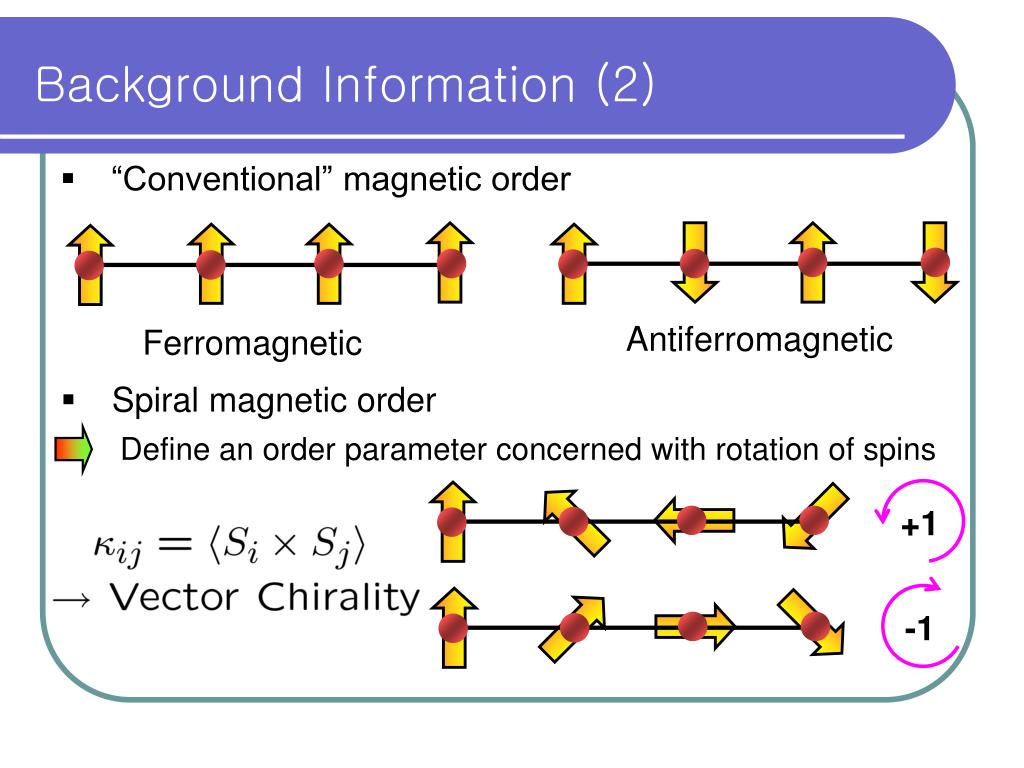 Background Information (2)

▪ "Conventional" magnetic order

Ferromagnetic

Antiferromagnetic

▪ Spiral magnetic order

Define an order parameter concerned with rotation of spins

$\kappa_{ij} = \langle S_i \times S_j \rangle$

$\rightarrow$ Vector Chirality

+1

-1